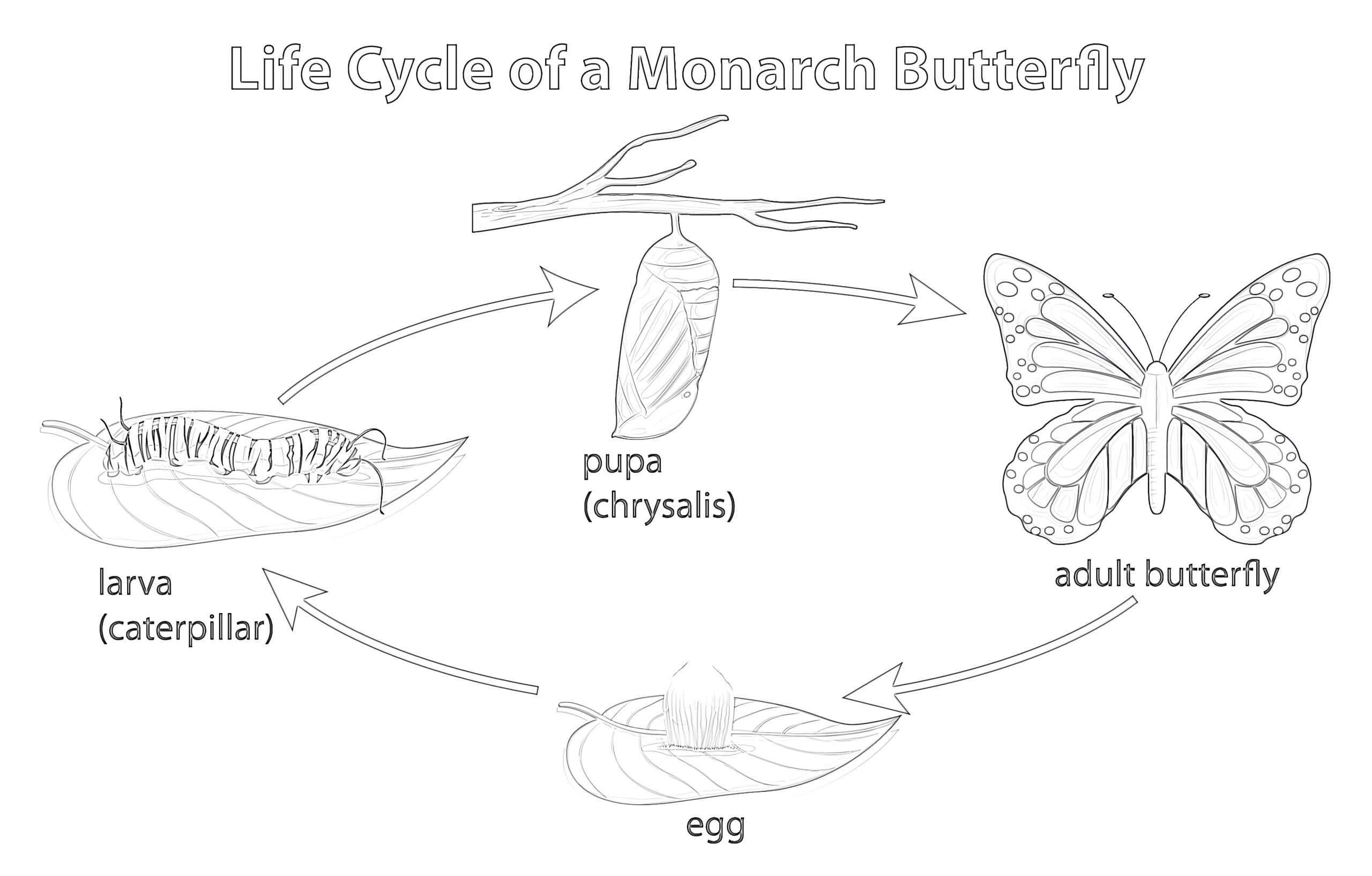 Life Cycle of a Monarch Butterfly

pupa
(chrysalis)

adult butterfly

larva
(caterpillar)

egg